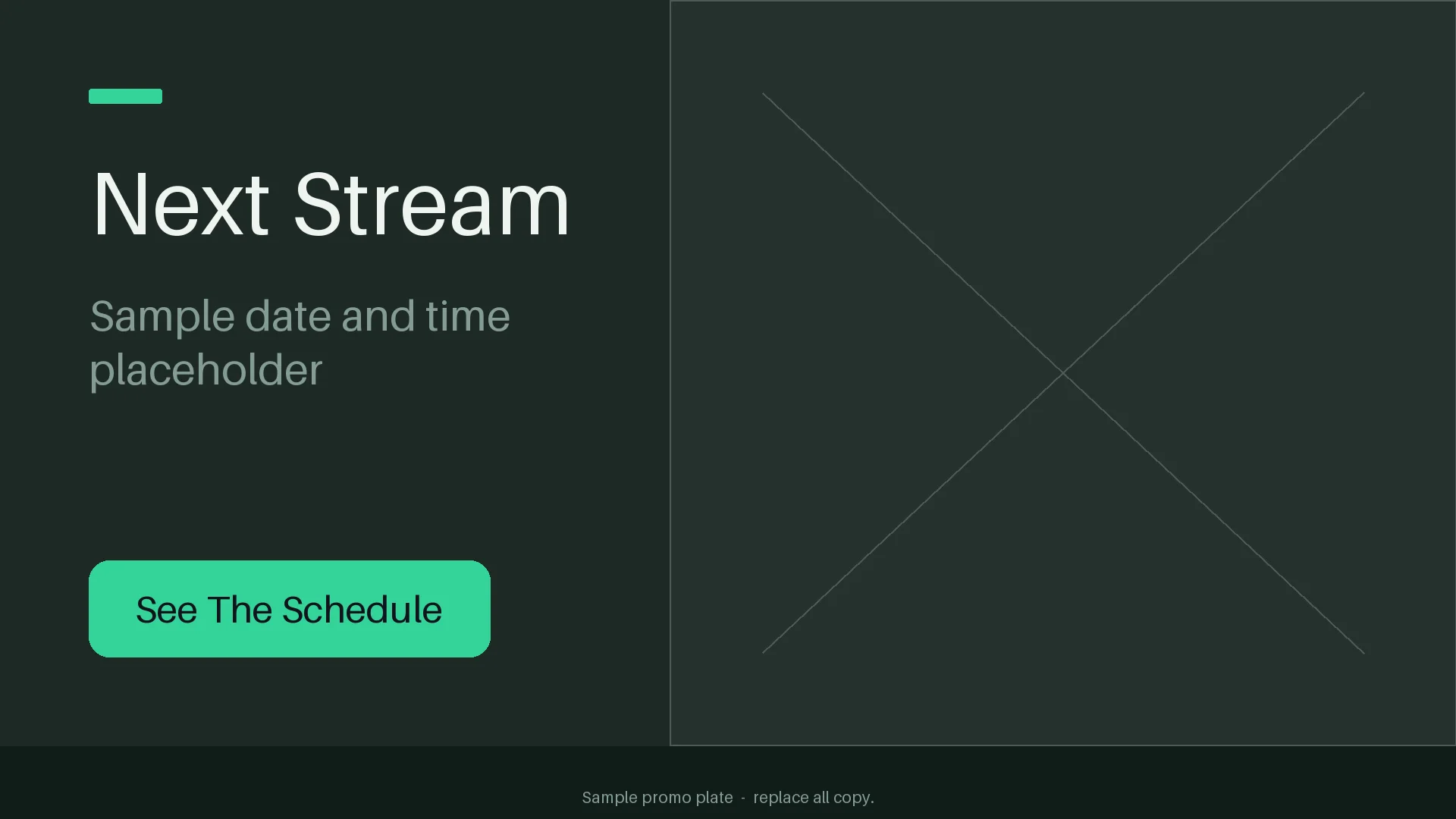 Next Stream

Sample date and time placeholder

See The Schedule

Sample promo plate - replace all copy.